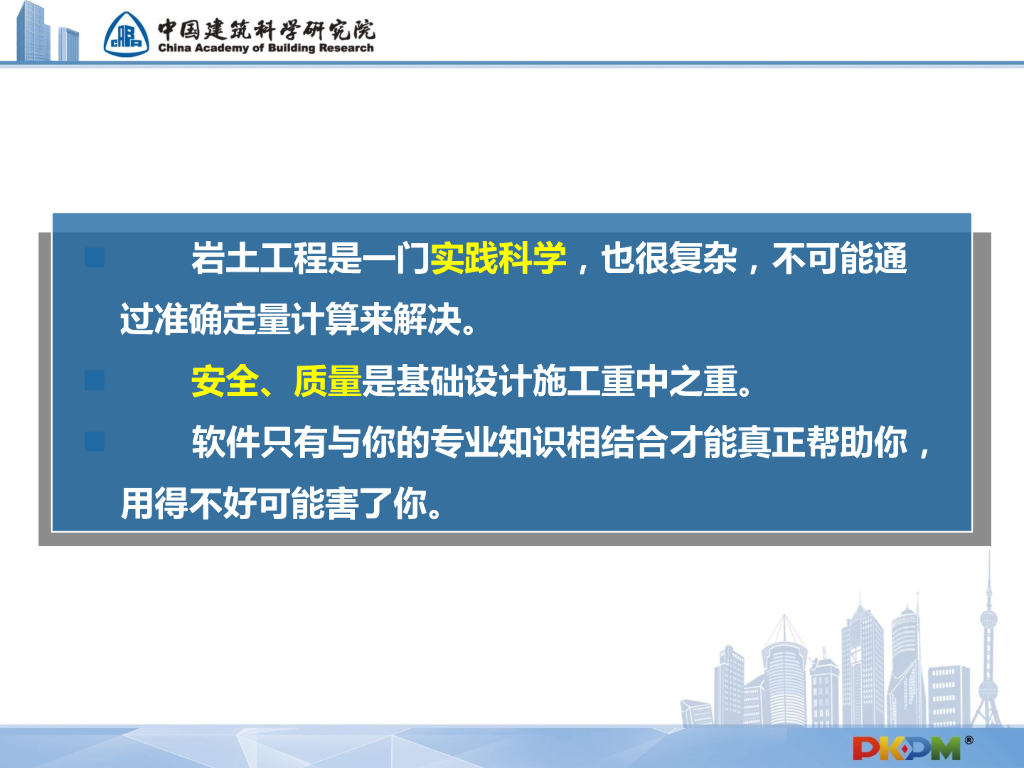 中国建筑科学研究院
China Academy of Building Research

岩土工程是一门实践科学，也很复杂，不可能通过准确定量计算来解决。

安全、质量是基础设计施工重中之重。

软件只有与你的专业知识相结合才能真正帮助你，用得不好可能害了你。

PKPM®